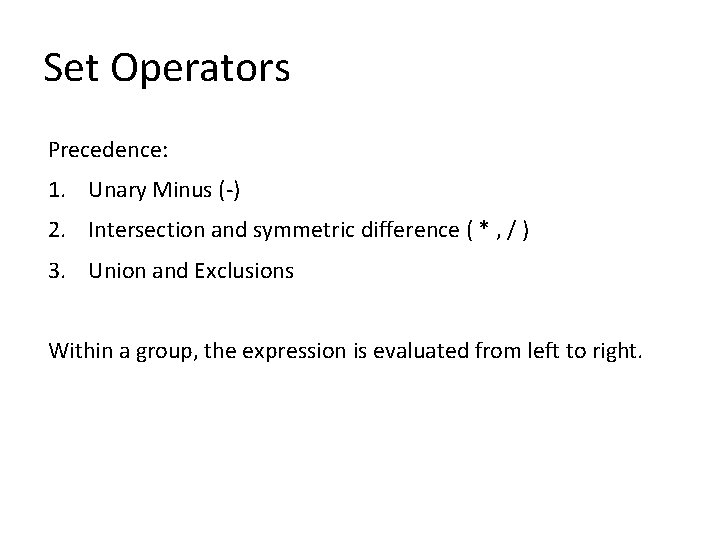 Set Operators

Precedence:

1. Unary Minus (-)
2. Intersection and symmetric difference ( * , / )
3. Union and Exclusions

Within a group, the expression is evaluated from left to right.